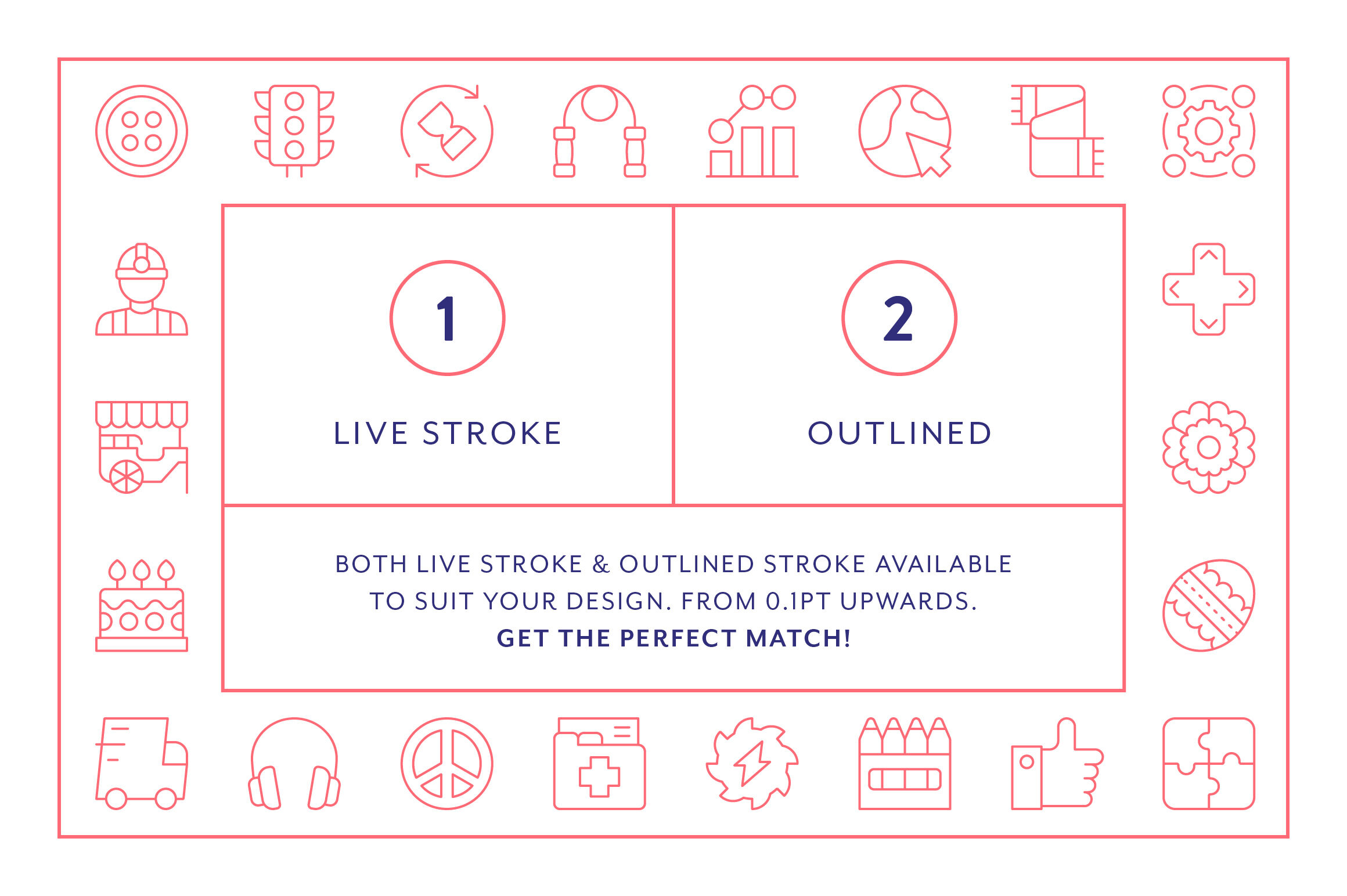 1

LIVE STROKE

2

OUTLINED

BOTH LIVE STROKE & OUTLINED STROKE AVAILABLE TO SUIT YOUR DESIGN. FROM 0.1PT UPWARDS.
GET THE PERFECT MATCH!